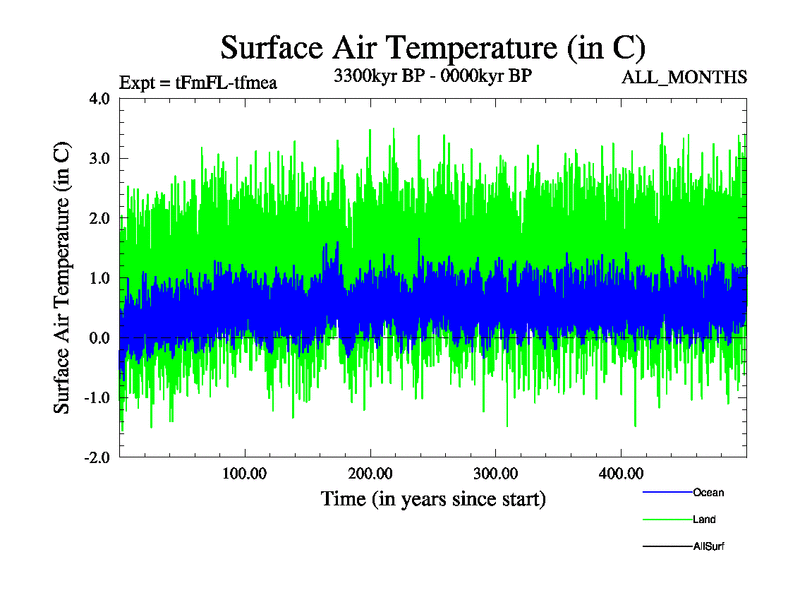 Surface Air Temperature (in C)

Expt = tFmFL-tfmea

3300kyr BP - 0000kyr BP

ALL_MONTHS

Surface Air Temperature (in C)

4.0
3.0
2.0
1.0
0.0
-1.0
-2.0

100.00
200.00
300.00
400.00

Time (in years since start)

Ocean
Land
AllSurf